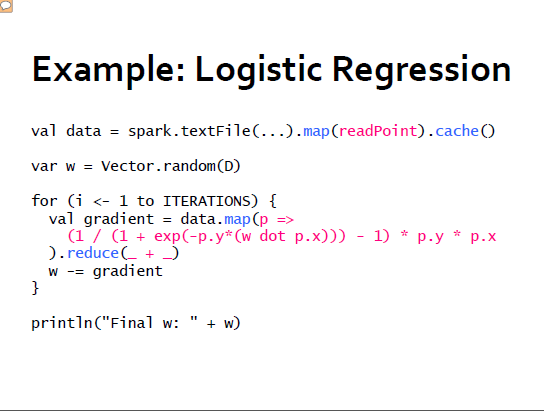 Example: Logistic Regression

val data = spark.textFile(...).map(readPoint).cache()

var w = Vector.random(D)

for (i <- 1 to ITERATIONS) {
  val gradient = data.map(p =>
    (1 / (1 + exp(-p.y*(w dot p.x))) - 1) * p.y * p.x
  ).reduce(_ + _)
  w -= gradient
}

println("Final w: " + w)